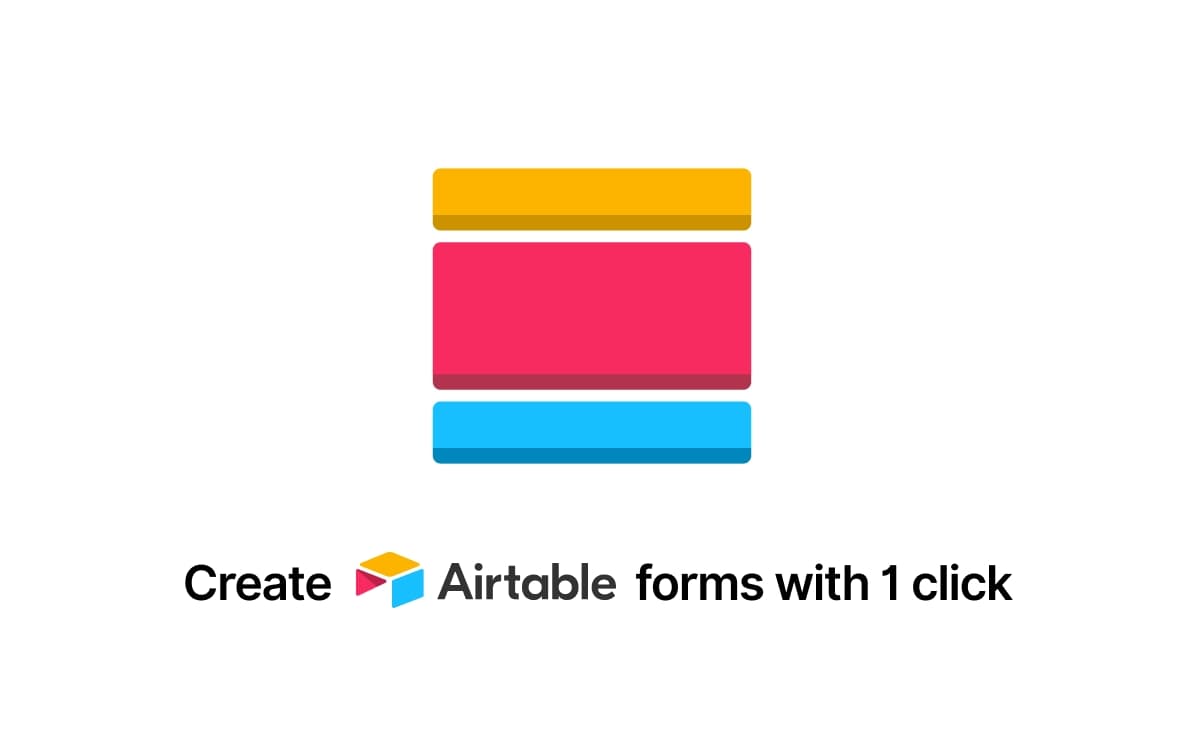 Create Airtable forms with 1 click